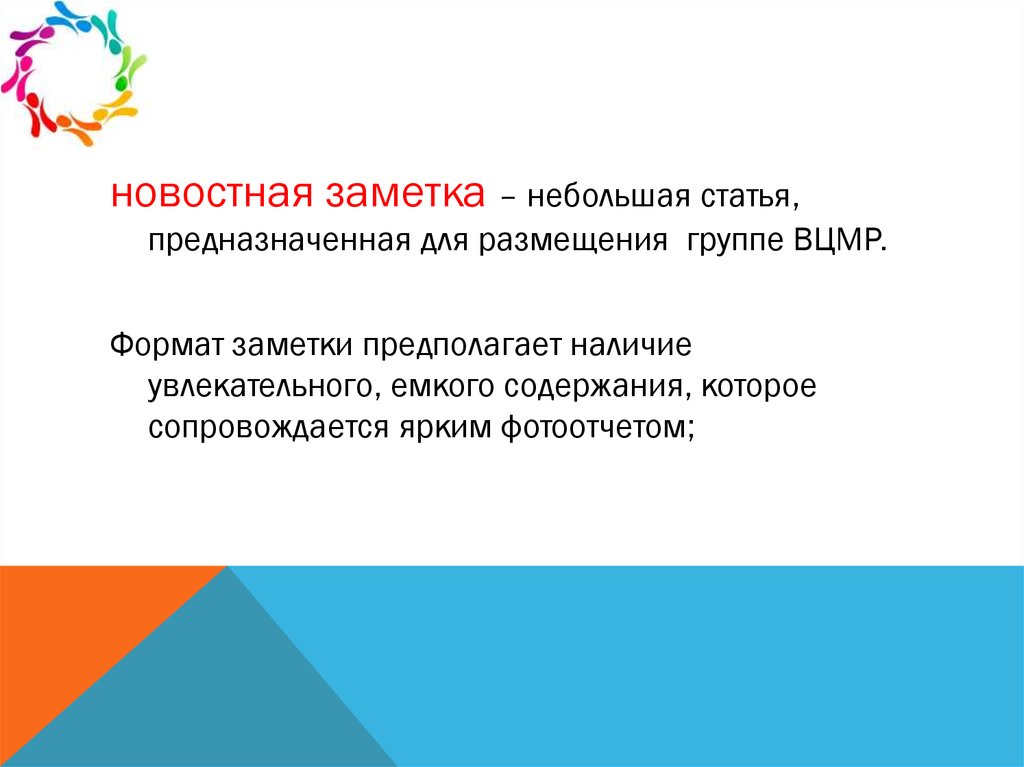 новостная заметка – небольшая статья, предназначенная для размещения  группе ВЦМР.

Формат заметки предполагает наличие увлекательного, емкого содержания, которое сопровождается ярким фотоотчетом;